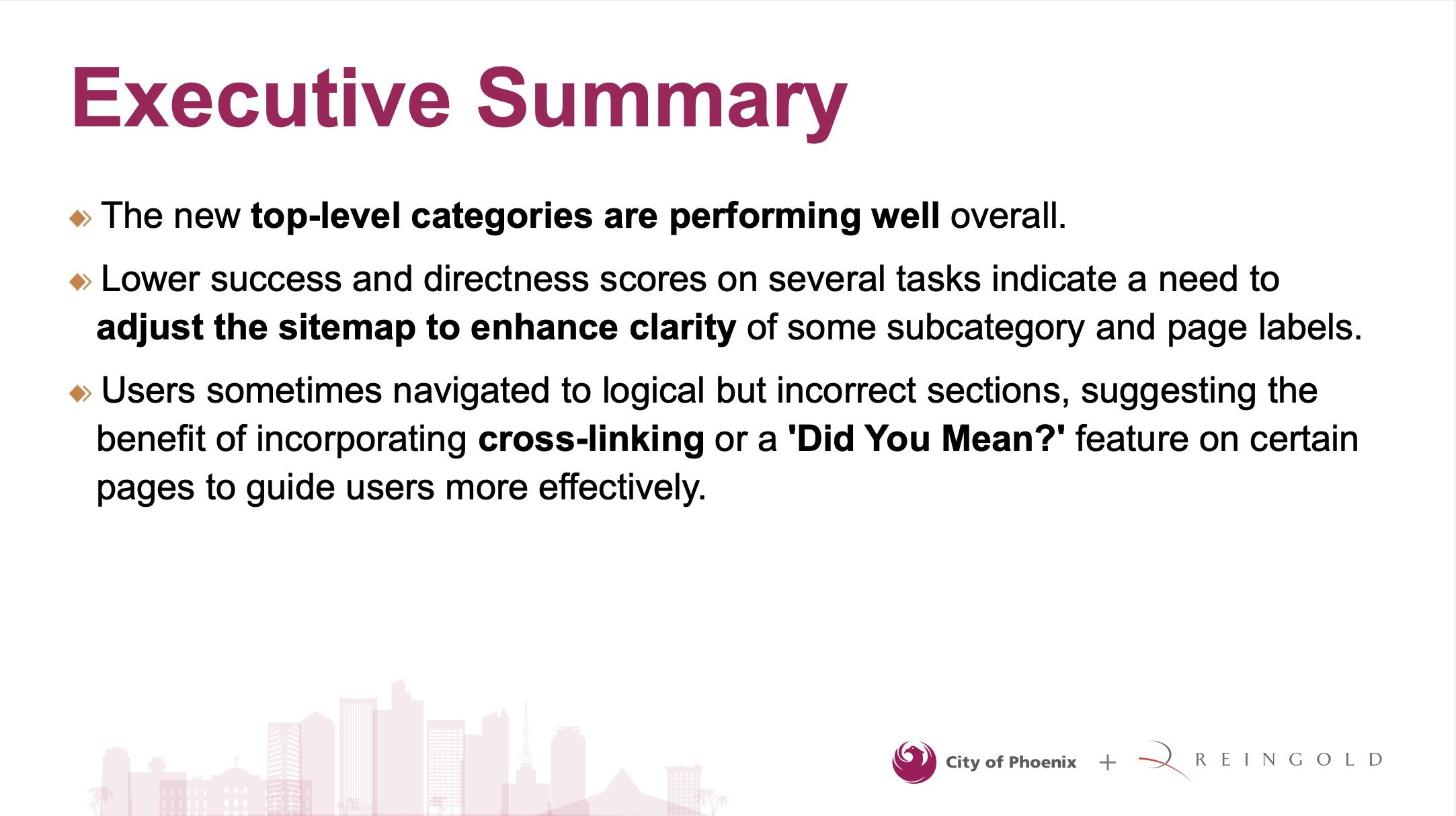 Executive Summary

The new top-level categories are performing well overall.

Lower success and directness scores on several tasks indicate a need to adjust the sitemap to enhance clarity of some subcategory and page labels.

Users sometimes navigated to logical but incorrect sections, suggesting the benefit of incorporating cross-linking or a 'Did You Mean?' feature on certain pages to guide users more effectively.

City of Phoenix + REINGOLD